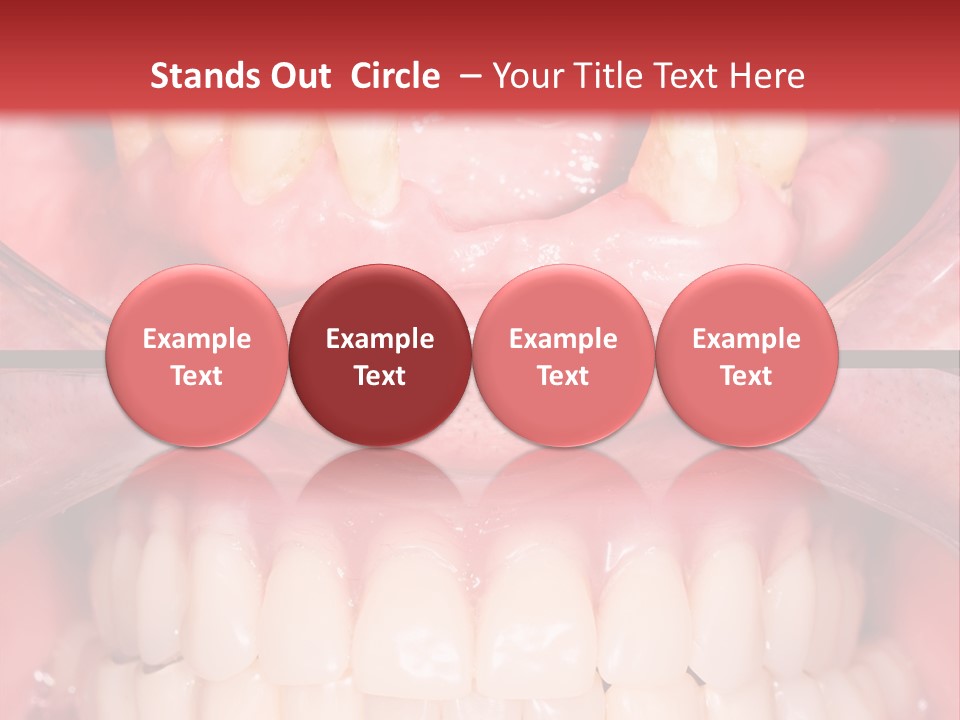 Stands Out Circle – Your Title Text Here

Example Text

Example Text

Example Text

Example Text